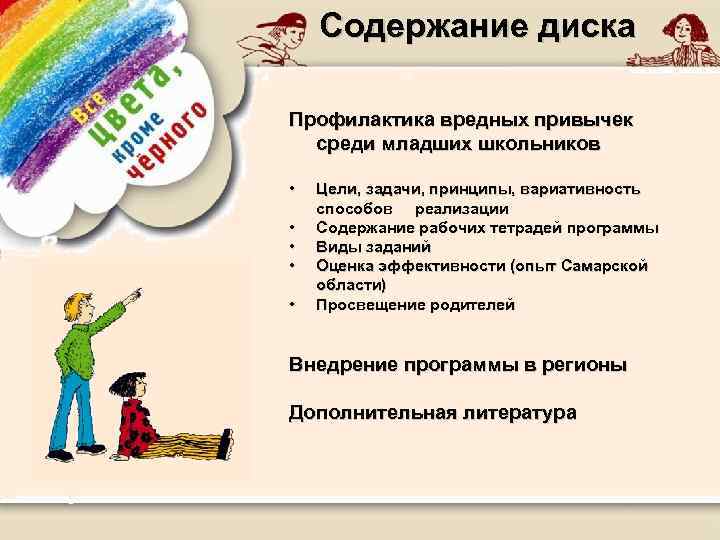 Все цвета, кроме чёрного

Содержание диска

Профилактика вредных привычек среди младших школьников

• Цели, задачи, принципы, вариативность способов реализации
• Содержание рабочих тетрадей программы
• Виды заданий
• Оценка эффективности (опыт Самарской области)
• Просвещение родителей

Внедрение программы в регионы

Дополнительная литература